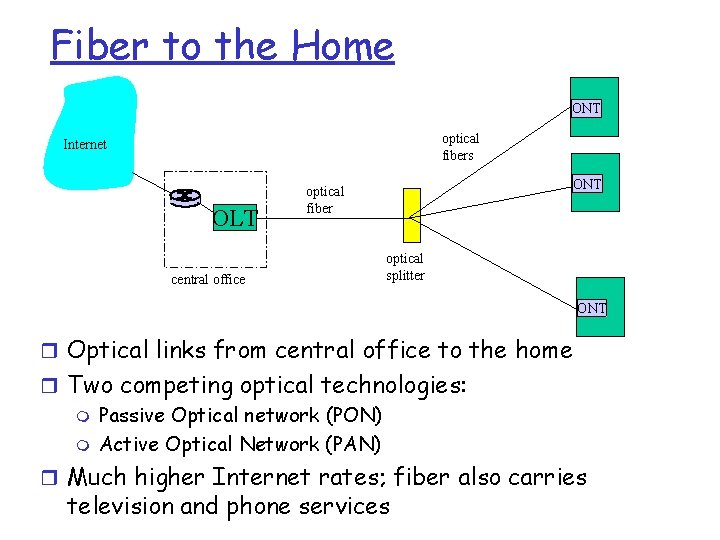 Fiber to the Home

Internet

OLT

central office

optical fiber

optical splitter

optical fibers

ONT

ONT

ONT

Optical links from central office to the home

Two competing optical technologies:

Passive Optical network (PON)

Active Optical Network (PAN)

Much higher Internet rates; fiber also carries television and phone services